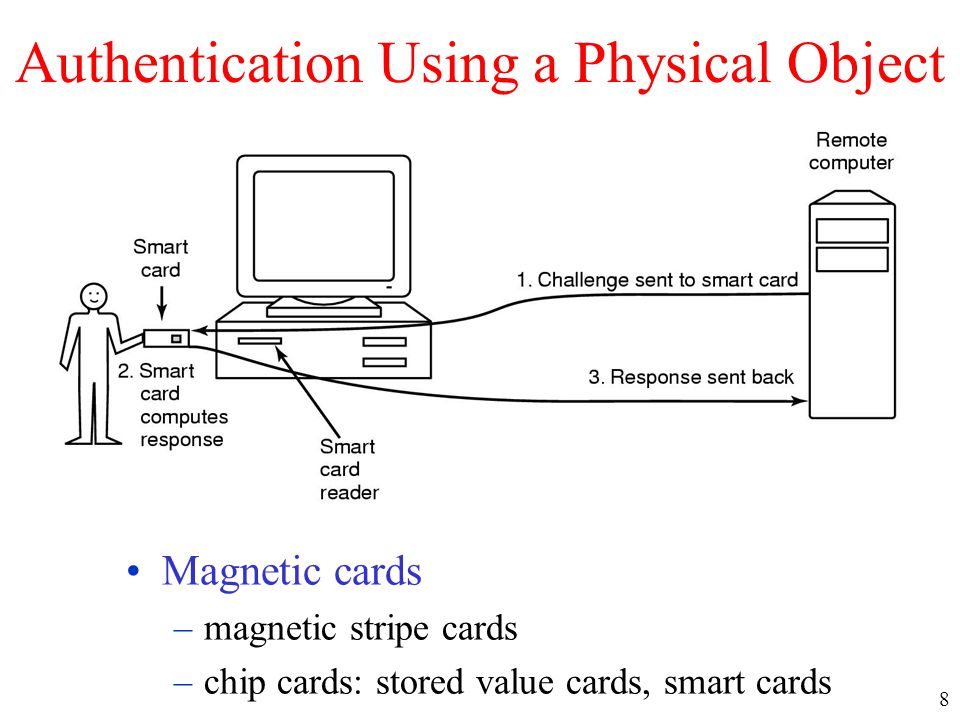 Authentication Using a Physical Object

Remote computer

Smart card

1. Challenge sent to smart card

2. Smart card computes response

3. Response sent back

Smart card reader

• Magnetic cards
– magnetic stripe cards
– chip cards: stored value cards, smart cards

8